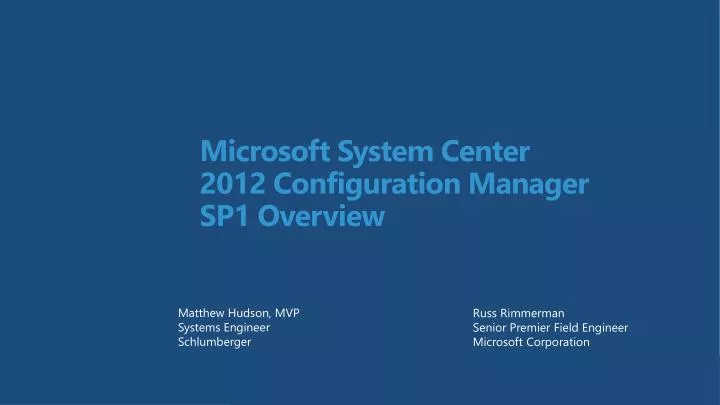 Microsoft System Center 2012 Configuration Manager SP1 Overview

Matthew Hudson, MVP
Systems Engineer
Schlumberger

Russ Rimmerman
Senior Premier Field Engineer
Microsoft Corporation